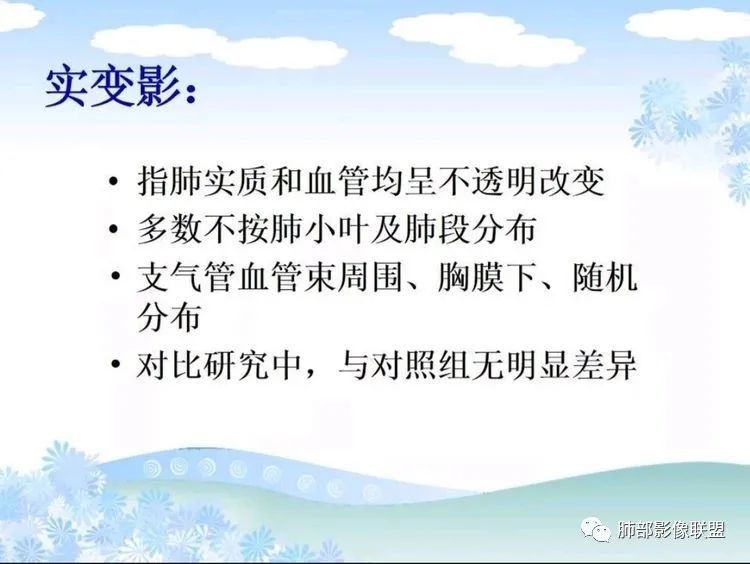 实变影：

• 指肺实质和血管均呈不透明改变
• 多数不按肺小叶及肺段分布
• 支气管血管束周围、胸膜下、随机分布
• 对比研究中，与对照组无明显差异

肺部影像联盟